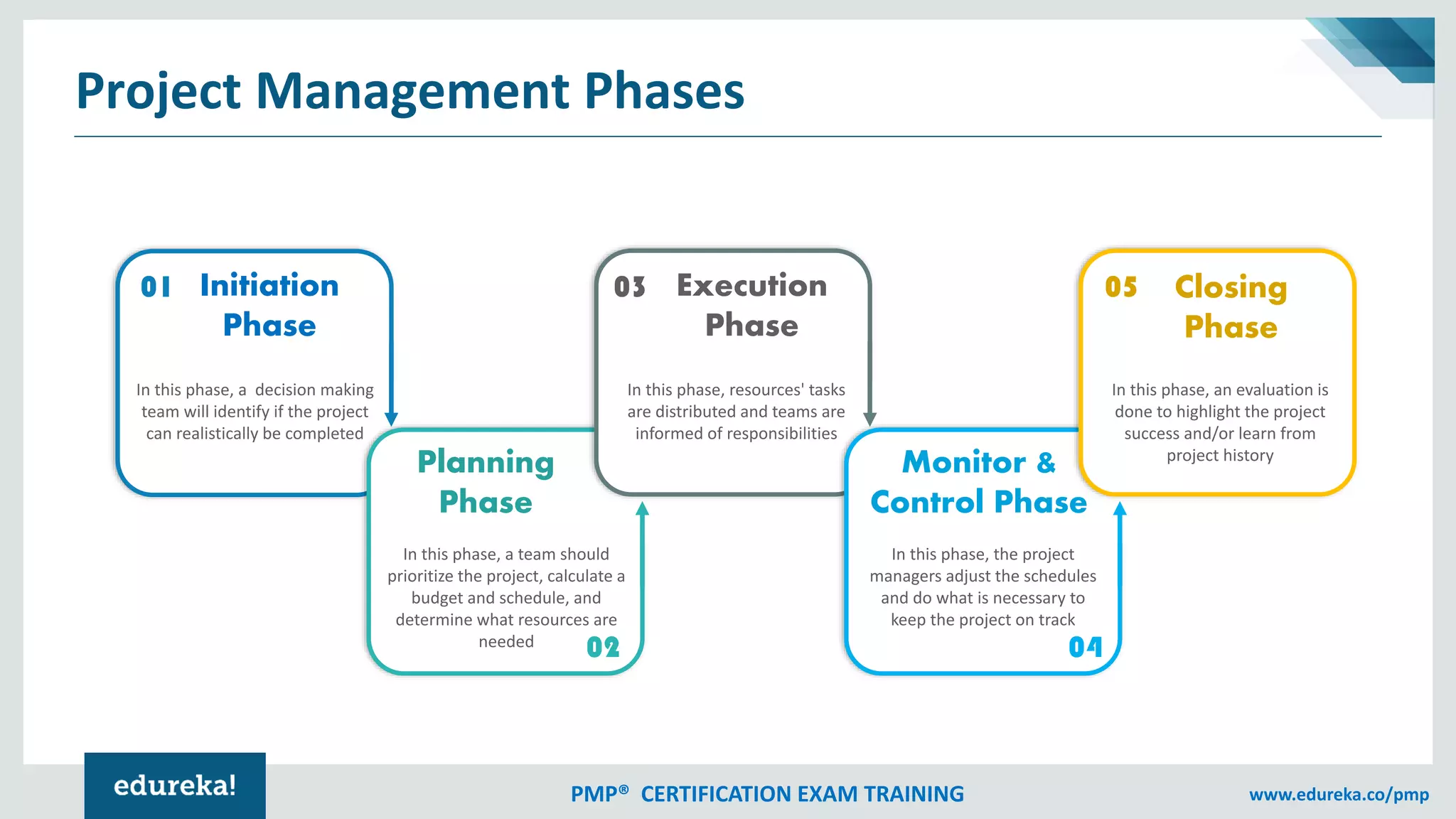 Project Management Phases

01 Initiation Phase

In this phase, a decision making team will identify if the project can realistically be completed

Planning Phase

In this phase, a team should prioritize the project, calculate a budget and schedule, and determine what resources are needed

02

03 Execution Phase

In this phase, resources' tasks are distributed and teams are informed of responsibilities

Monitor & Control Phase

In this phase, the project managers adjust the schedules and do what is necessary to keep the project on track

04

05 Closing Phase

In this phase, an evaluation is done to highlight the project success and/or learn from project history

edureka!

PMP® CERTIFICATION EXAM TRAINING

www.edureka.co/pmp